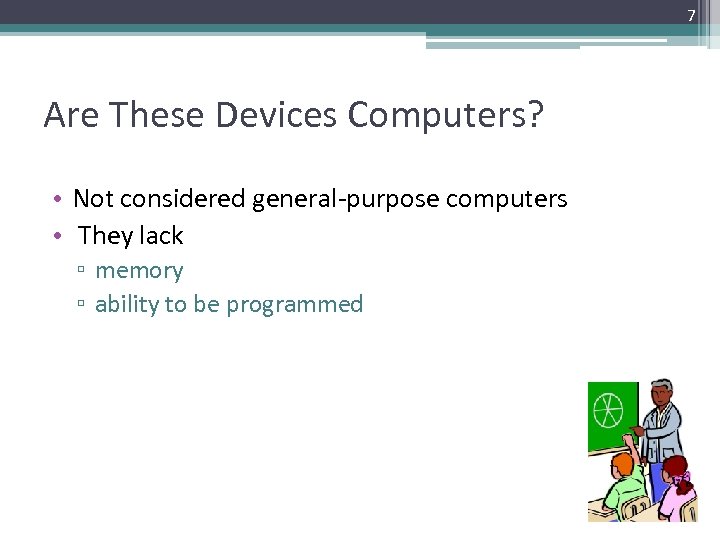 7

Are These Devices Computers?

• Not considered general-purpose computers
• They lack
▫ memory
▫ ability to be programmed